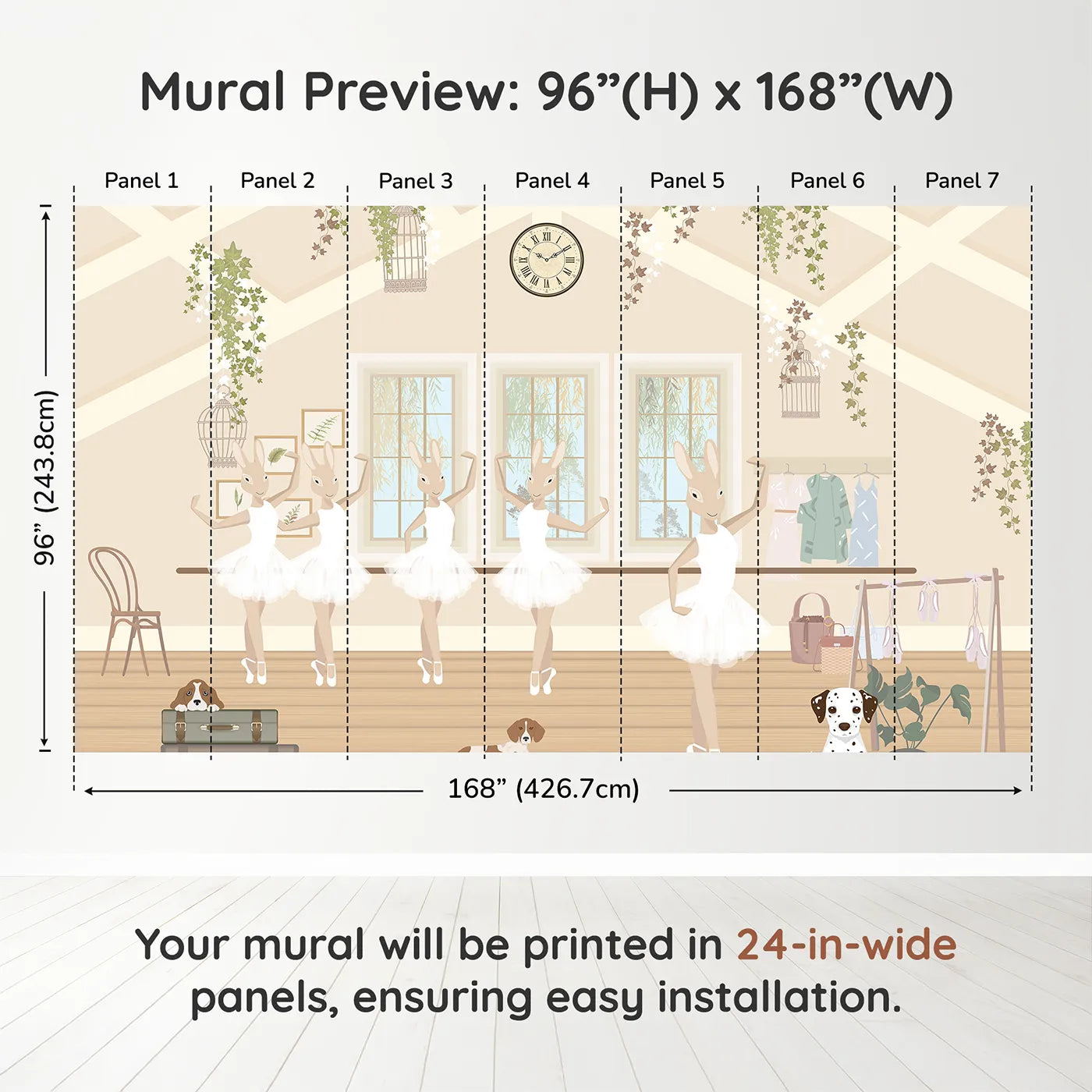 Mural Preview: 96”(H) x 168”(W)

Panel 1

Panel 2

Panel 3

Panel 4

Panel 5

Panel 6

Panel 7

96” (243.8cm)

168” (426.7cm)

Your mural will be printed in 24-in-wide panels, ensuring easy installation.